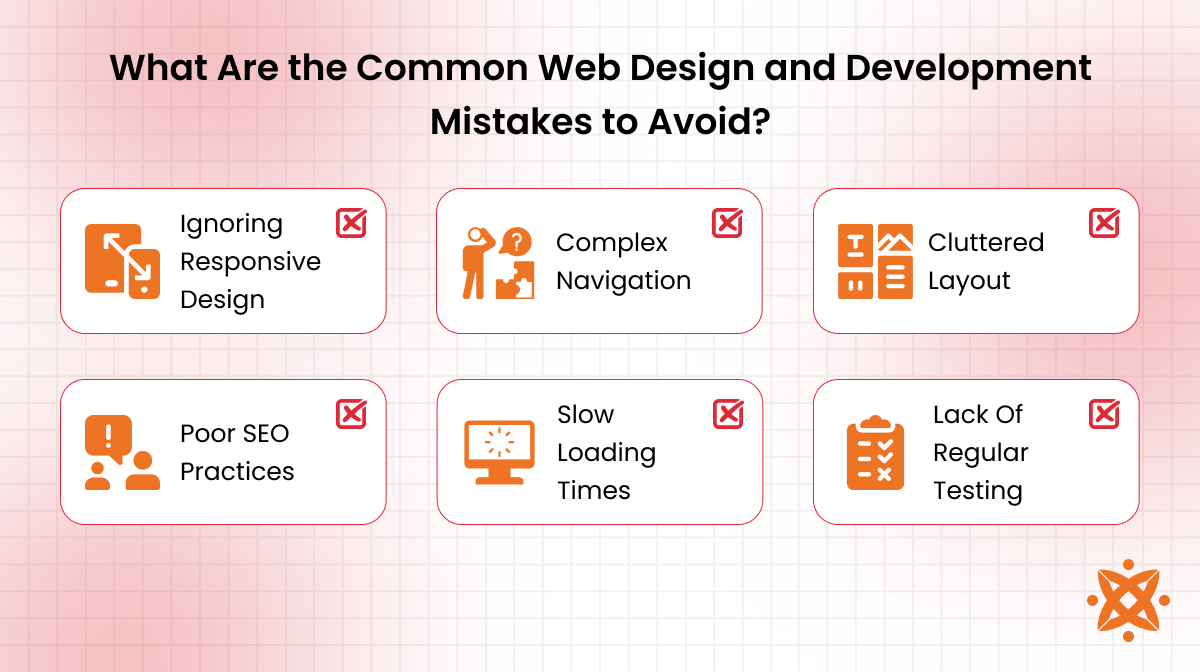 What Are the Common Web Design and Development Mistakes to Avoid?

Ignoring Responsive Design

Complex Navigation

Cluttered Layout

Poor SEO Practices

Slow Loading Times

Lack Of Regular Testing